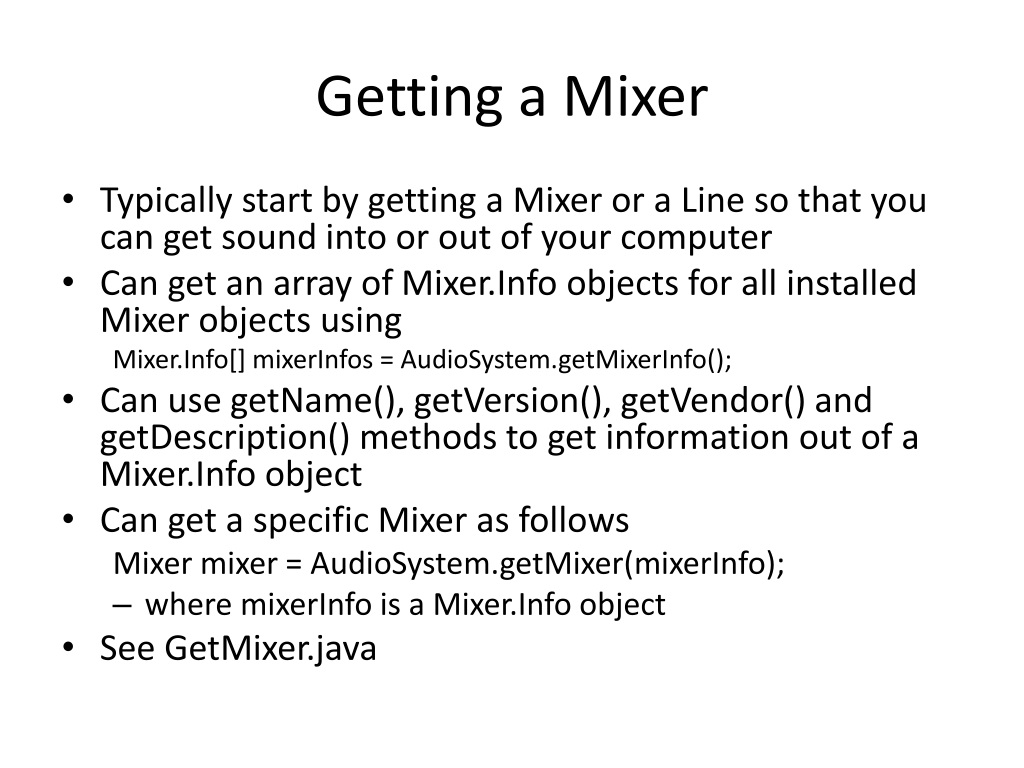 Getting a Mixer

• Typically start by getting a Mixer or a Line so that you can get sound into or out of your computer
• Can get an array of Mixer.Info objects for all installed Mixer objects using
Mixer.Info[] mixerInfos = AudioSystem.getMixerInfo();
• Can use getName(), getVersion(), getVendor() and getDescription() methods to get information out of a Mixer.Info object
• Can get a specific Mixer as follows
Mixer mixer = AudioSystem.getMixer(mixerInfo);
– where mixerInfo is a Mixer.Info object
• See GetMixer.java